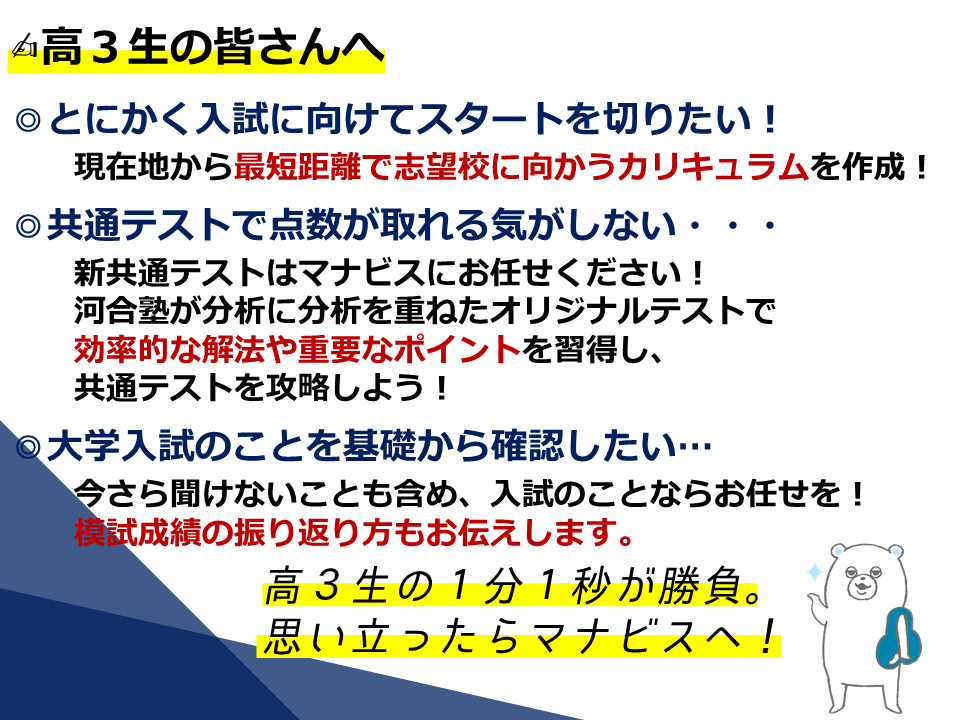 ✍高３生の皆さんへ

◎とにかく入試に向けてスタートを切りたい！
現在地から最短距離で志望校に向かうカリキュラムを作成！

◎共通テストで点数が取れる気がしない・・・
新共通テストはマナビスにお任せください！
河合塾が分析に分析を重ねたオリジナルテストで
効率的な解法や重要なポイントを習得し、
共通テストを攻略しよう！

◎大学入試のことを基礎から確認したい…
今さら聞けないことも含め、入試のことならお任せを！
模試成績の振り返り方もお伝えします。

高３生の１分１秒が勝負。
思い立ったらマナビスへ！